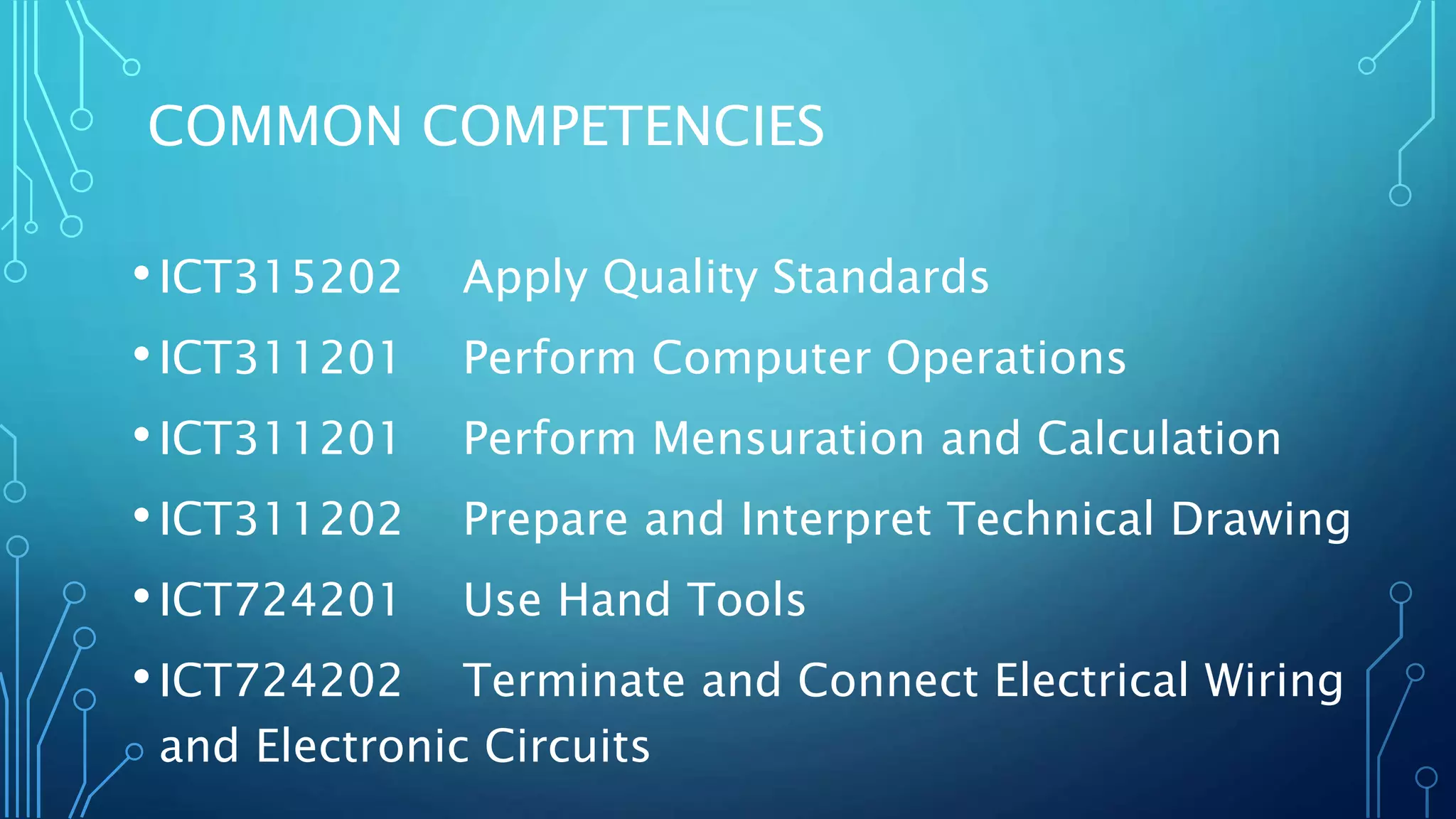 COMMON COMPETENCIES

• ICT315202 Apply Quality Standards
• ICT311201 Perform Computer Operations
• ICT311201 Perform Mensuration and Calculation
• ICT311202 Prepare and Interpret Technical Drawing
• ICT724201 Use Hand Tools
• ICT724202 Terminate and Connect Electrical Wiring and Electronic Circuits